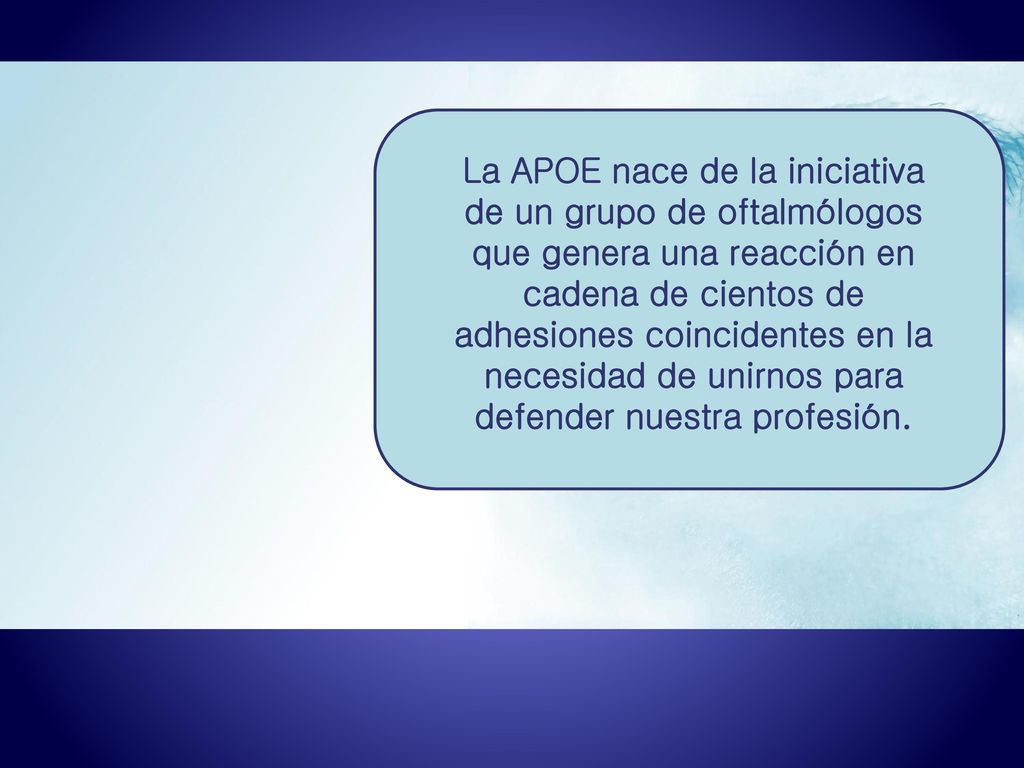 La APOE nace de la iniciativa de un grupo de oftalmólogos que genera una reacción en cadena de cientos de adhesiones coincidentes en la necesidad de unirnos para defender nuestra profesión.